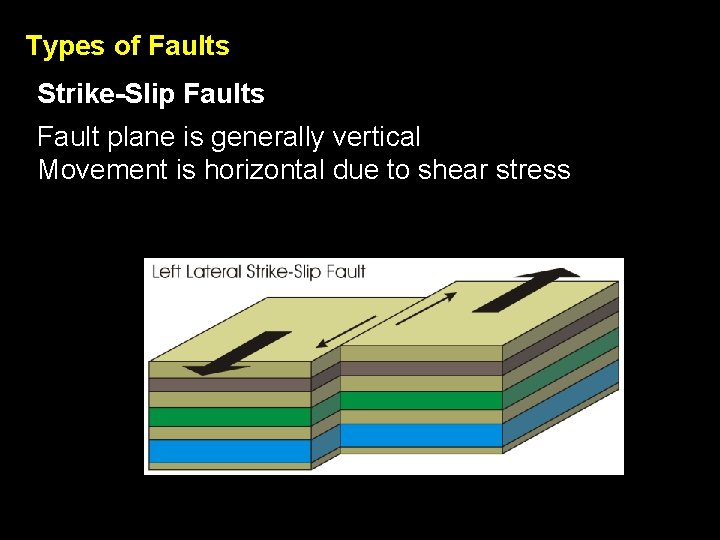 Types of Faults

Strike-Slip Faults

Fault plane is generally vertical
Movement is horizontal due to shear stress

Left Lateral Strike-Slip Fault